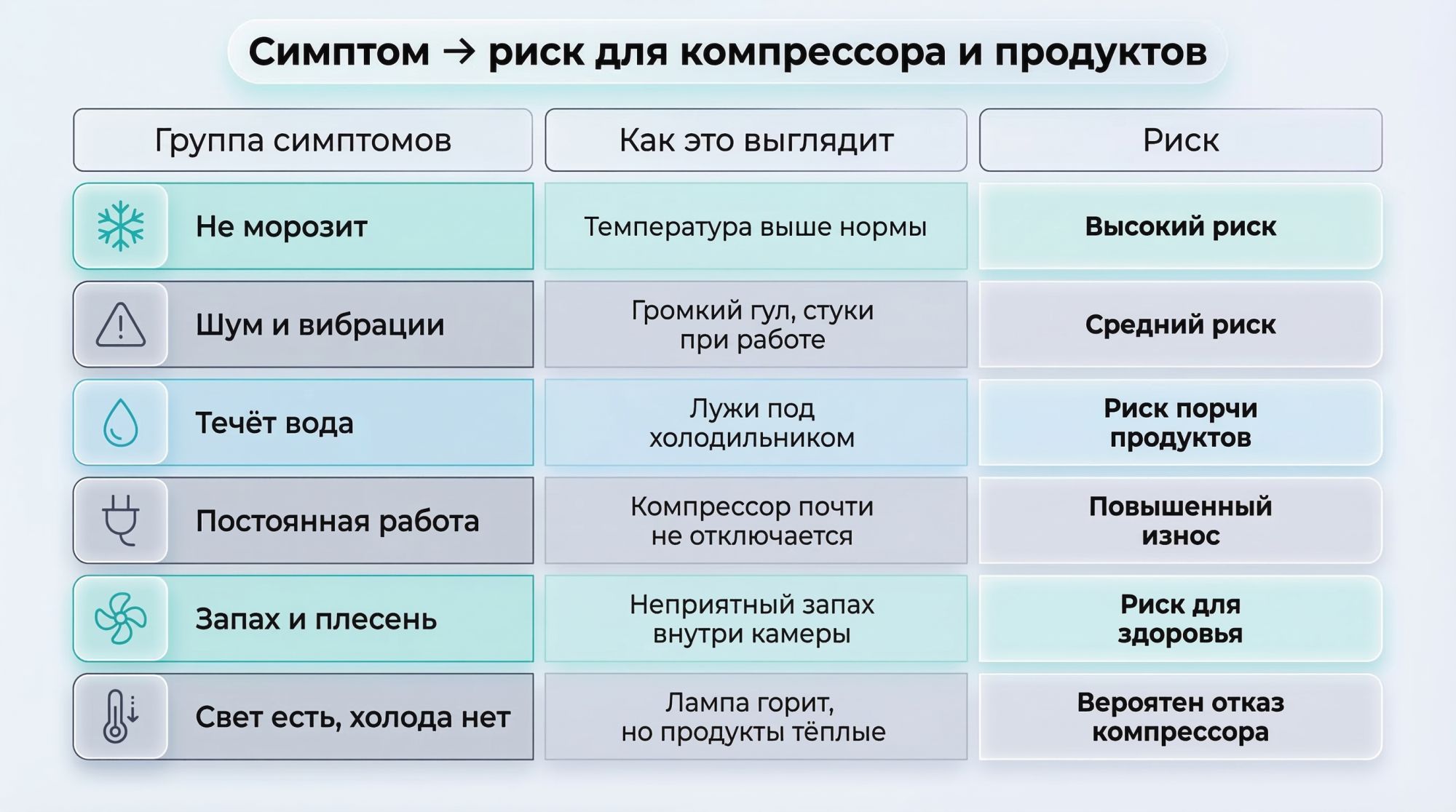 Симптом → риск для компрессора и продуктов

| Группа симптомов | Как это выглядит | Риск |
|---|---|---|
| Не морозит | Температура выше нормы | Высокий риск |
| Шум и вибрации | Громкий гул, стуки при работе | Средний риск |
| Течёт вода | Лужи под холодильником | Риск порчи продуктов |
| Постоянная работа | Компрессор почти не отключается | Повышенный износ |
| Запах и плесень | Неприятный запах внутри камеры | Риск для здоровья |
| Свет есть, холода нет | Лампа горит, но продукты тёплые | Вероятен отказ компрессора |